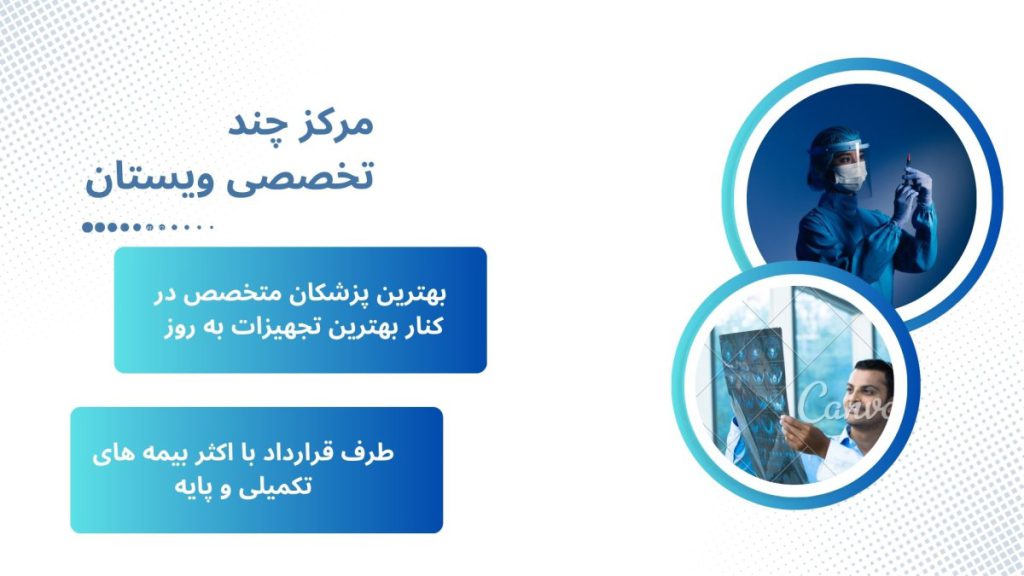 مرکز چند
تخصصی ویستان

بهترین پزشکان متخصص در کنار بهترین تجهیزات به روز

طرف قرارداد با اکثر بیمه های تکمیلی و پایه

Canva